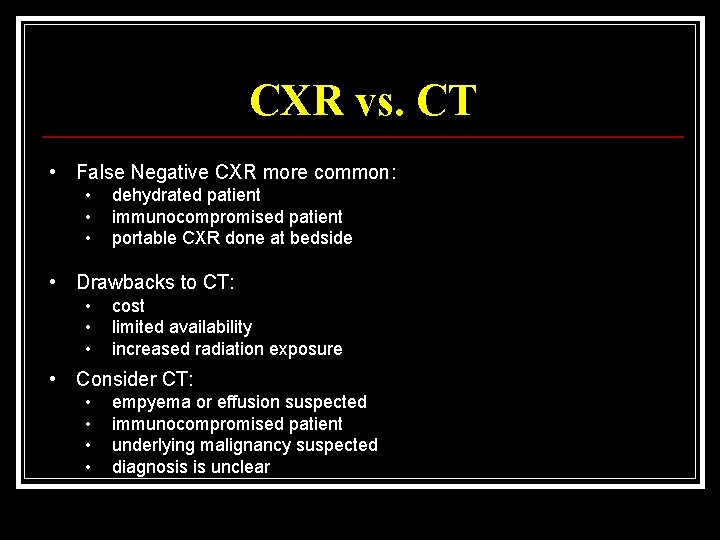 CXR vs. CT

• False Negative CXR more common:
  • dehydrated patient
  • immunocompromised patient
  • portable CXR done at bedside

• Drawbacks to CT:
  • cost
  • limited availability
  • increased radiation exposure

• Consider CT:
  • empyema or effusion suspected
  • immunocompromised patient
  • underlying malignancy suspected
  • diagnosis is unclear